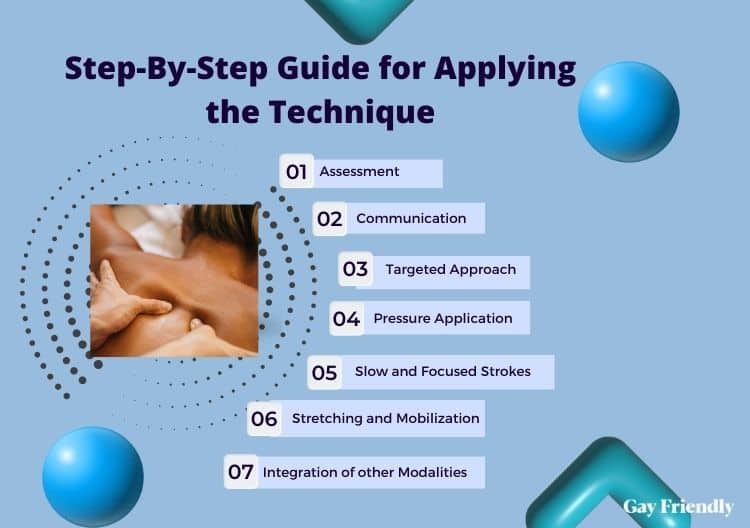 Step-By-Step Guide for Applying the Technique

01 Assessment

02 Communication

03 Targeted Approach

04 Pressure Application

05 Slow and Focused Strokes

06 Stretching and Mobilization

07 Integration of other Modalities

Gay Friendly